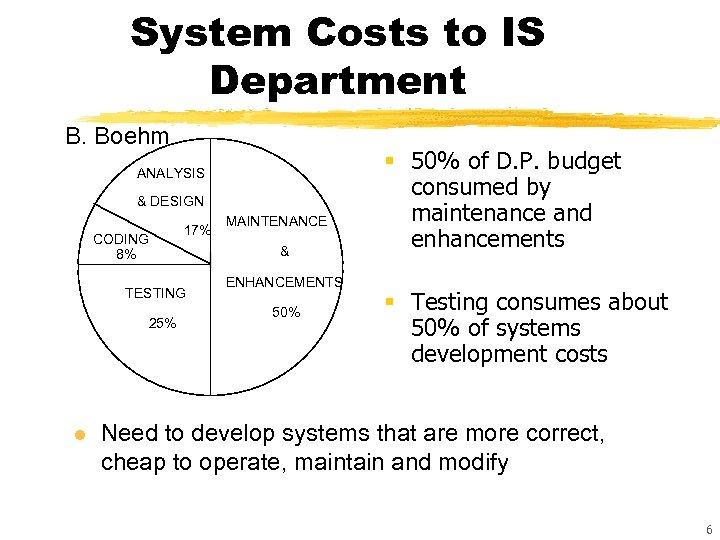 System Costs to IS Department

B. Boehm

ANALYSIS

& DESIGN

17%

CODING
8%

TESTING

25%

MAINTENANCE

&

ENHANCEMENTS

50%

▪ 50% of D.P. budget consumed by maintenance and enhancements

▪ Testing consumes about 50% of systems development costs

● Need to develop systems that are more correct, cheap to operate, maintain and modify

6